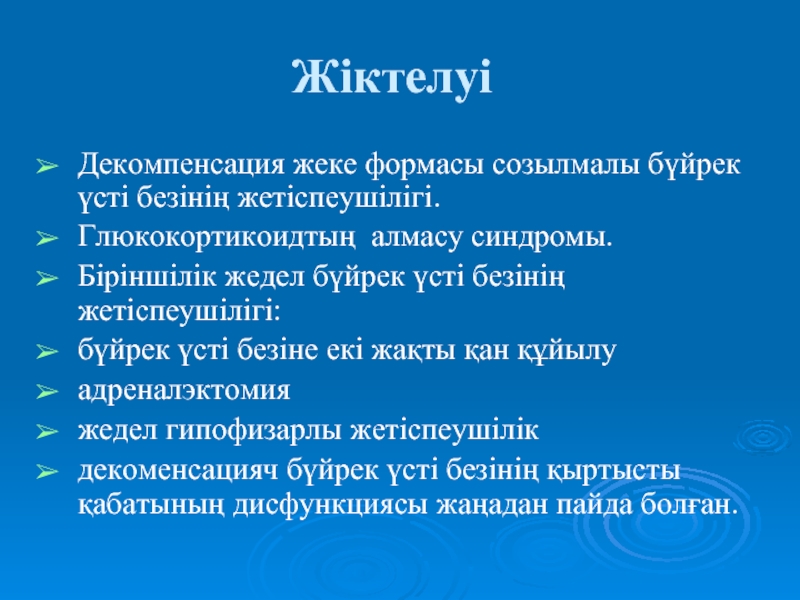 Жіктелуі

➢ Декомпенсация жеке формасы созылмалы бүйрек үсті безінің жетіспеушілігі.
➢ Глюкокортикоидтың алмасу синдромы.
➢ Біріншілік жедел бүйрек үсті безінің жетіспеушілігі:
➢ бүйрек үсті безіне екі жақты қан құйылу
➢ адреналэктомия
➢ жедел гипофизарлы жетіспеушілік
➢ декоменсацияч бүйрек үсті безінің қыртысты қабатының дисфункциясы жаңадан пайда болған.